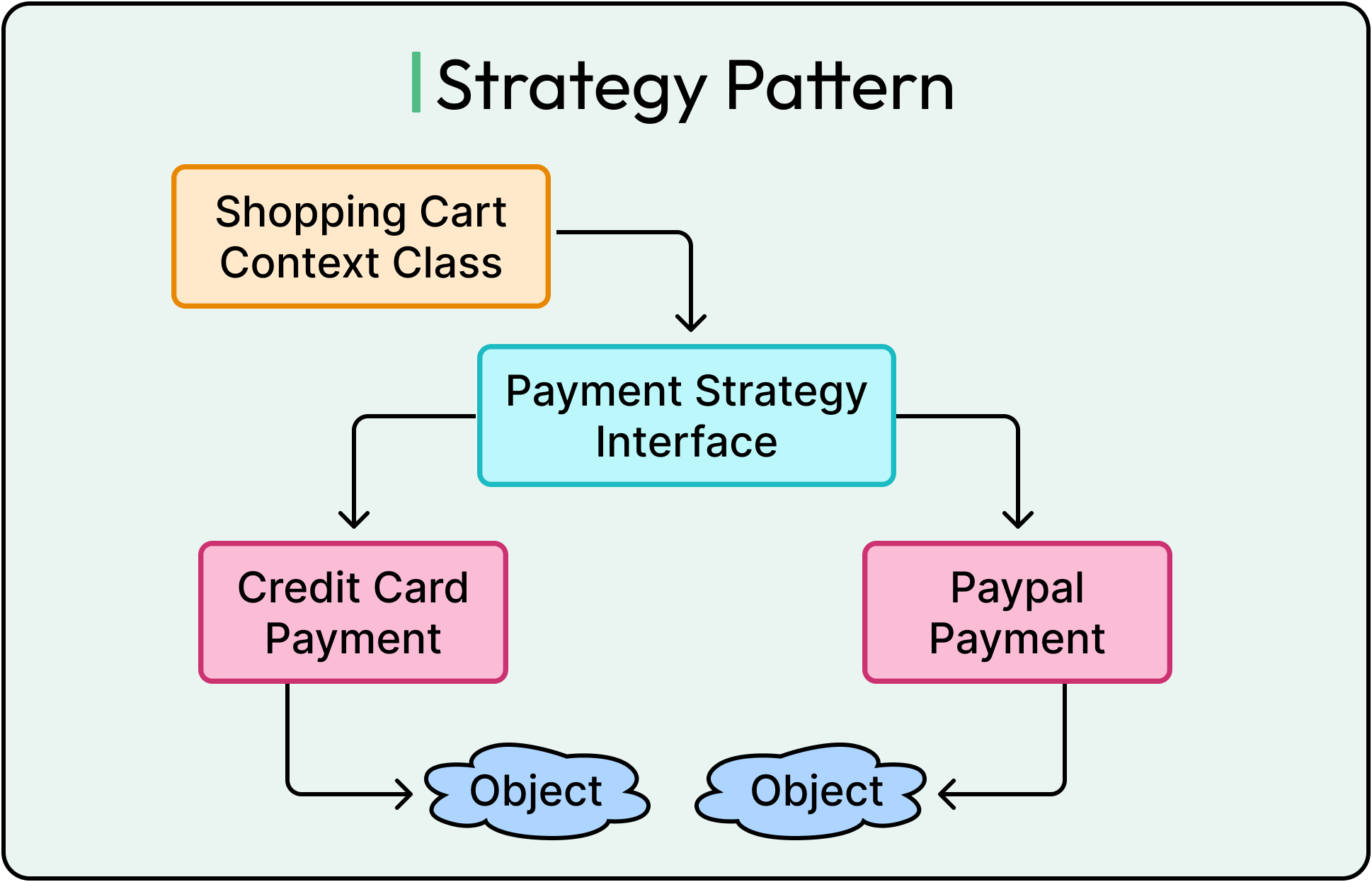 Strategy Pattern

Shopping Cart Context Class

Payment Strategy Interface

Credit Card Payment

Paypal Payment

Object

Object